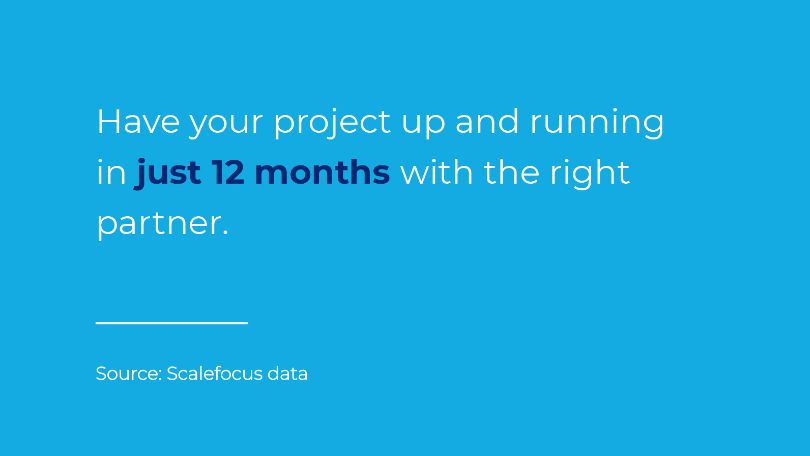 Have your project up and running in just 12 months with the right partner.

Source: Scalefocus data